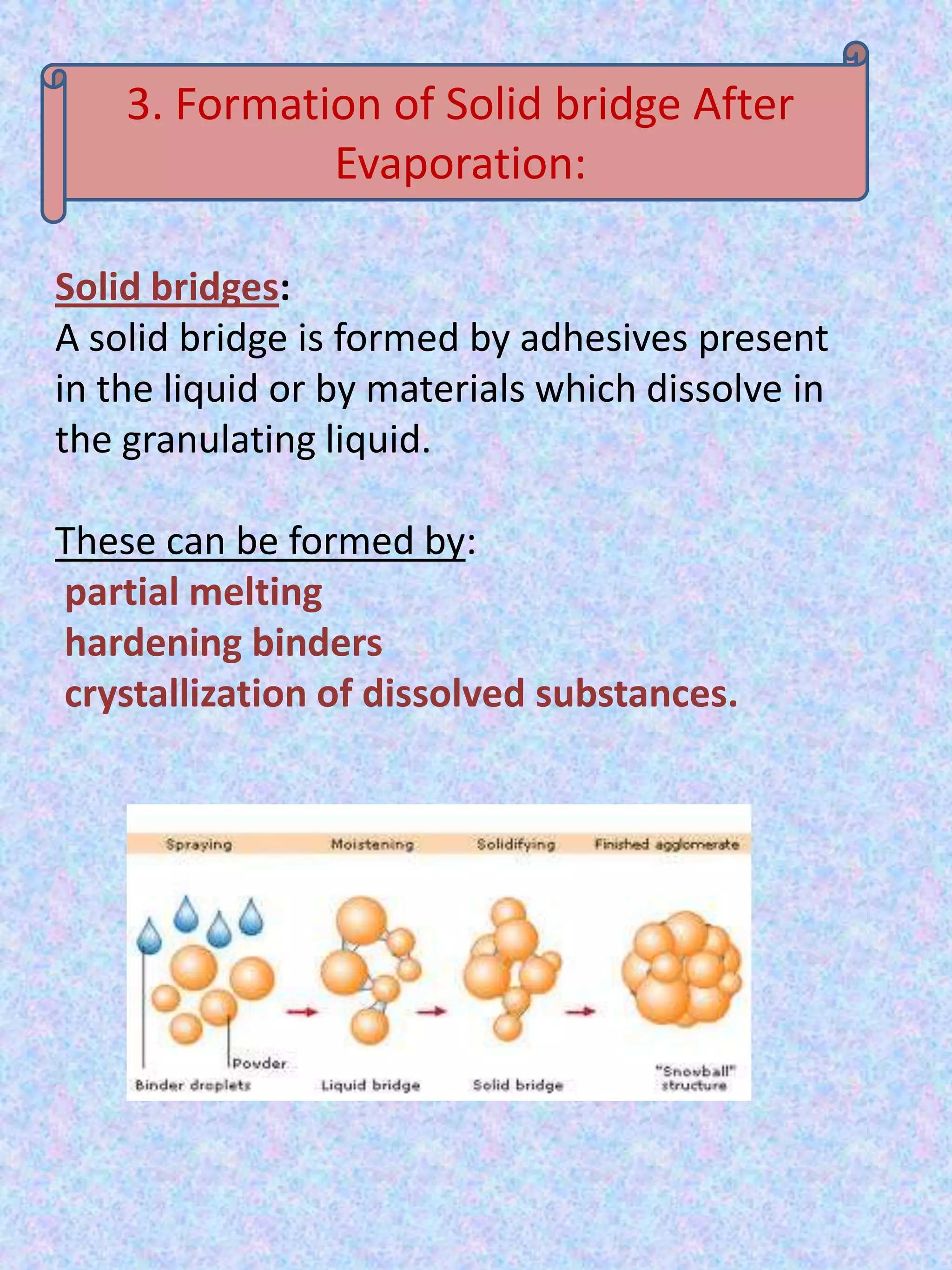 3. Formation of Solid bridge After Evaporation:

Solid bridges:
A solid bridge is formed by adhesives present in the liquid or by materials which dissolve in the granulating liquid.

These can be formed by:
partial melting
hardening binders
crystallization of dissolved substances.

Spraying
Moistening
Solidifying
Finished agglomerate

Powder
Binder droplets
Liquid bridge
Solid bridge
"Snowball" structure